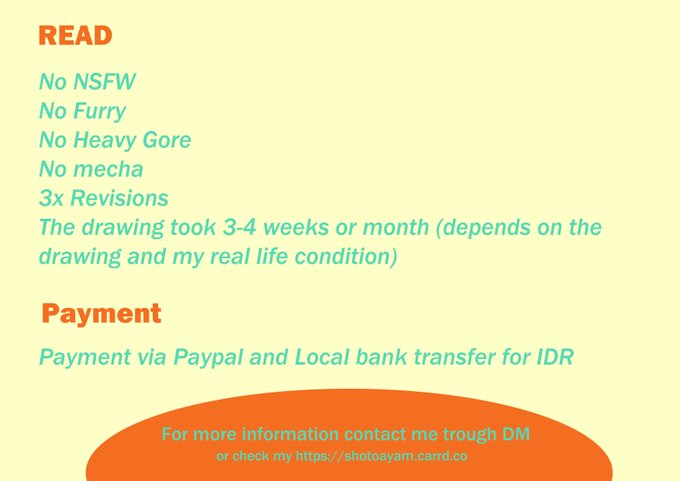 READ

No NSFW
No Furry
No Heavy Gore
No mecha
3x Revisions
The drawing took 3-4 weeks or month (depends on the drawing and my real life condition)

Payment

Payment via Paypal and Local bank transfer for IDR

For more information contact me trough DM
or check my https://shotoayam.carrd.co